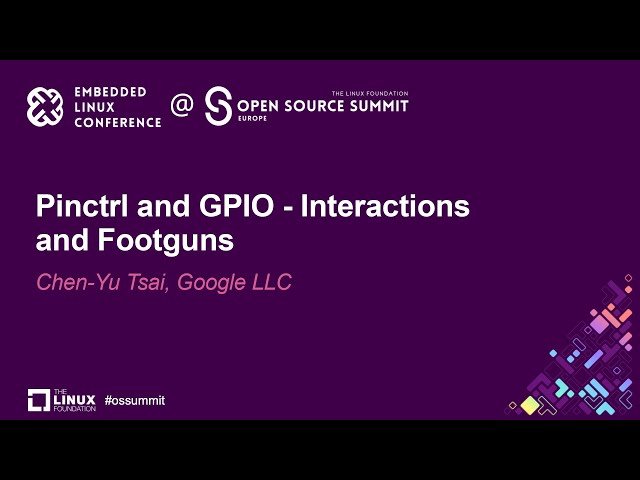 EMBEDDED LINUX CONFERENCE @ THE LINUX FOUNDATION OPEN SOURCE SUMMIT EUROPE

Pinctrl and GPIO - Interactions and Footguns

Chen-Yu Tsai, Google LLC

THE LINUX FOUNDATION #ossummit